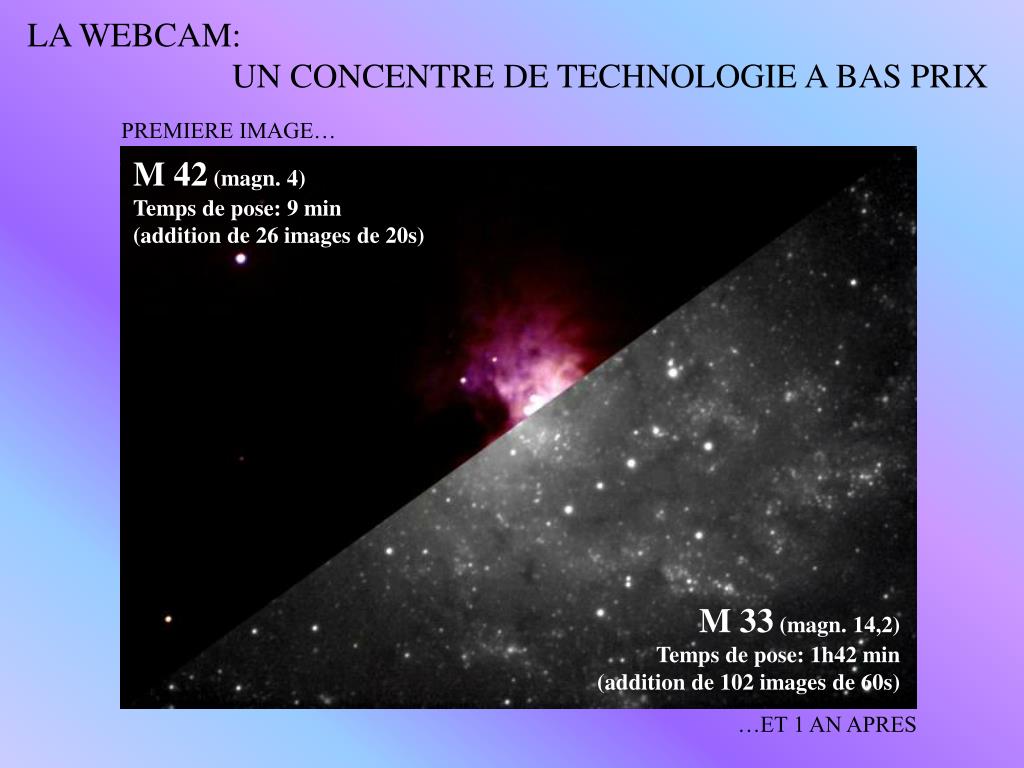 LA WEBCAM:
UN CONCENTRE DE TECHNOLOGIE A BAS PRIX

PREMIERE IMAGE…

M 42 (magn. 4)
Temps de pose: 9 min
(addition de 26 images de 20s)

M 33 (magn. 14,2)
Temps de pose: 1h42 min
(addition de 102 images de 60s)

…ET 1 AN APRES